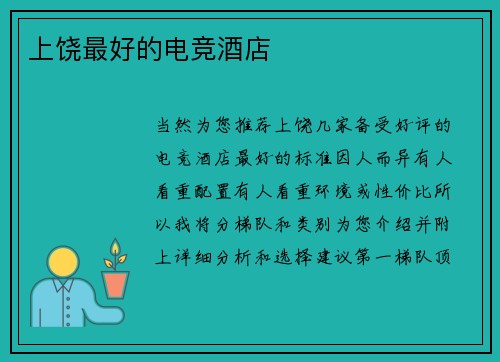 上饶最好的电竞酒店

当然为您推荐上饶几家备受好评的电竞酒店最好的标准因人而异有人看重配置有人看重环境或性价比所以我将分梯队和类别为您介绍并附上详细分析和选择建议第一梯队顶